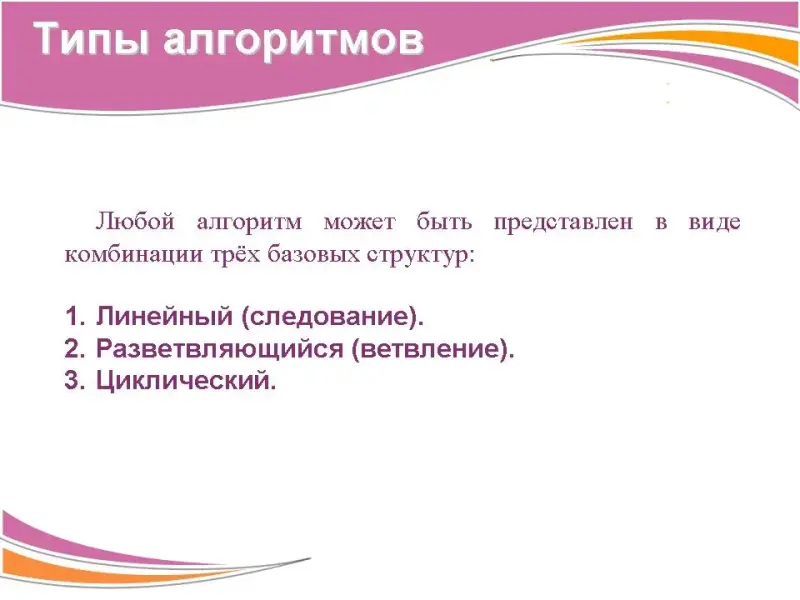 Типы алгоритмов

Любой алгоритм может быть представлен в виде комбинации трёх базовых структур:

1. Линейный (следование).
2. Разветвляющийся (ветвление).
3. Циклический.